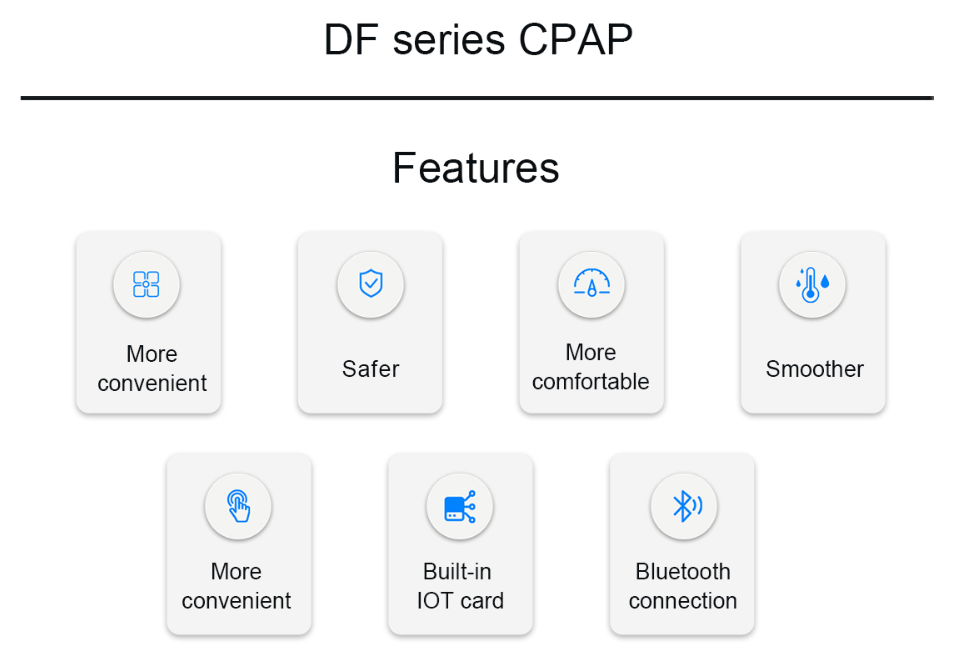 DF series CPAP

Features

More convenient

Safer

More comfortable

Smoother

More convenient

Built-in IOT card

Bluetooth connection